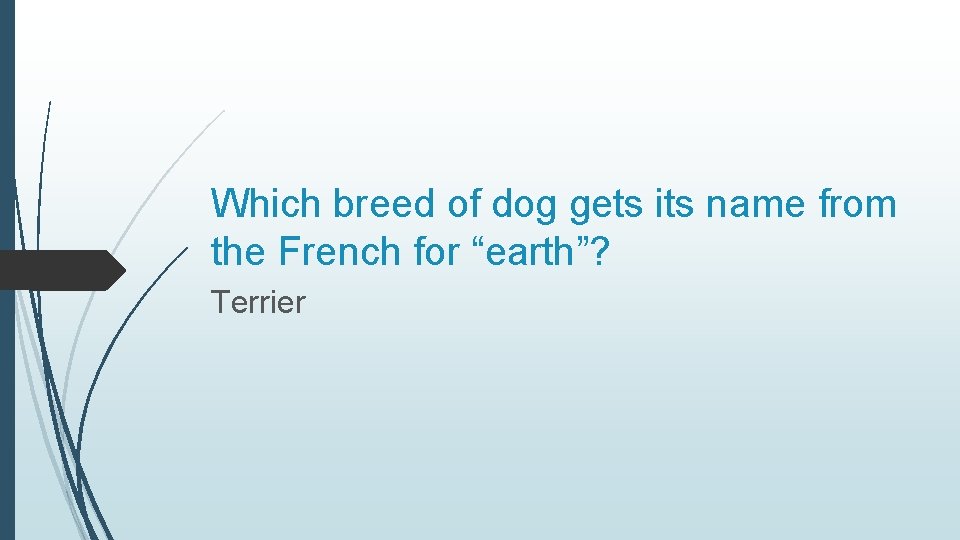 Which breed of dog gets its name from the French for “earth”?

Terrier